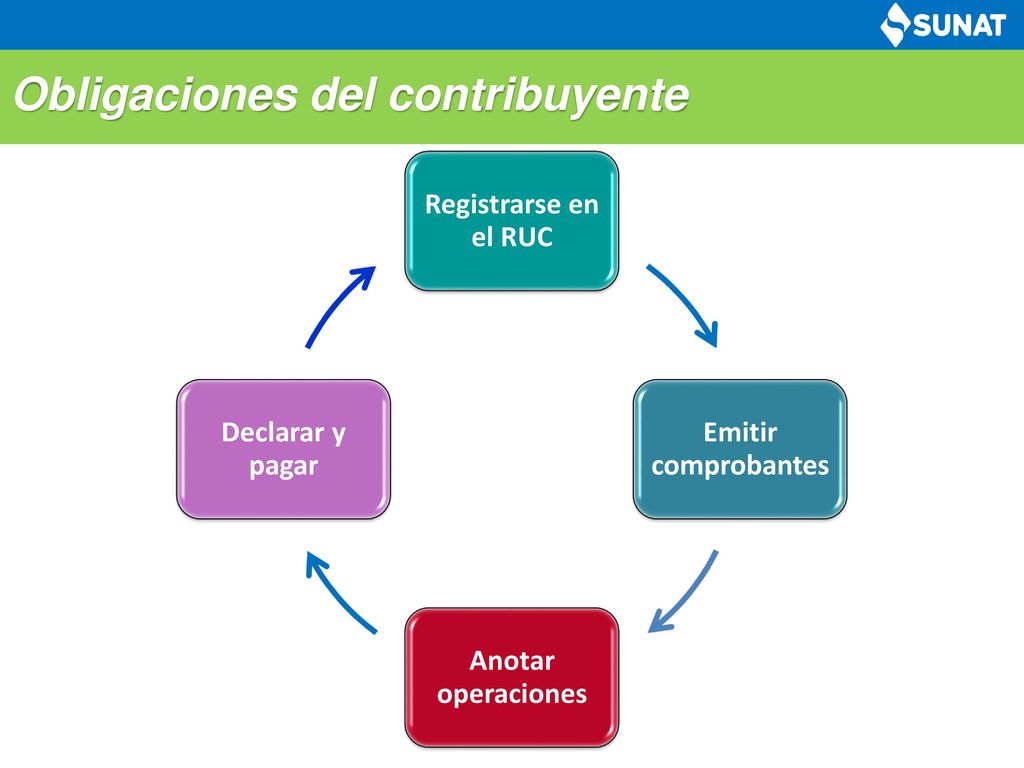 SUNAT

Obligaciones del contribuyente

Registrarse en el RUC

Emitir comprobantes

Anotar operaciones

Declarar y pagar